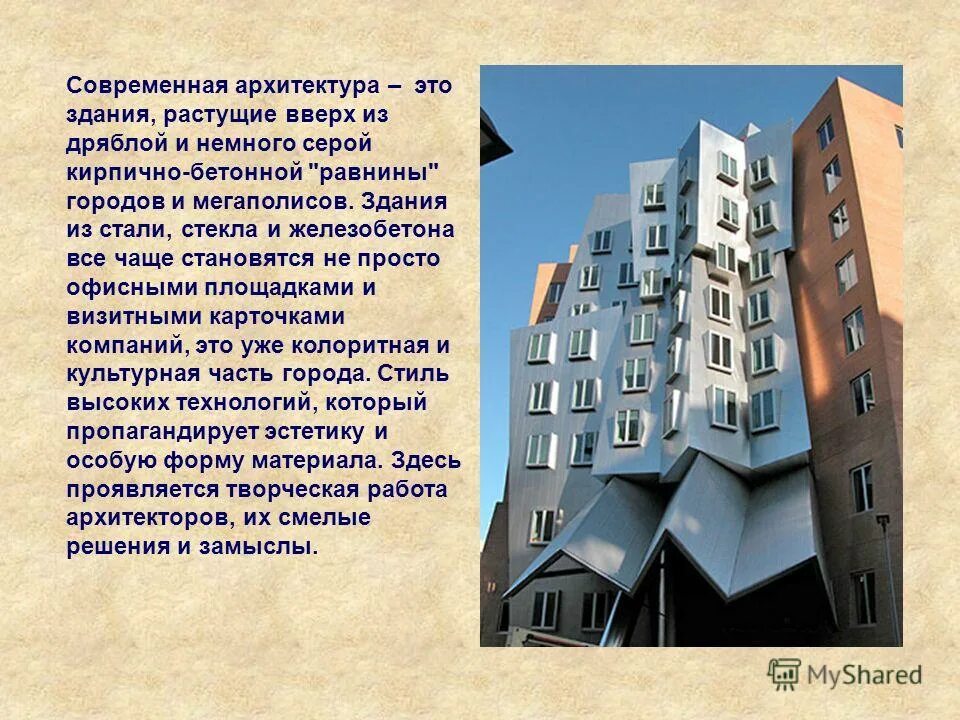 Современная архитектура – это здания, растущие вверх из дряблой и немного серой кирпично-бетонной "равнины" городов и мегаполисов. Здания из стали, стекла и железобетона все чаще становятся не просто офисными площадками и визитными карточками компаний, это уже колоритная и культурная часть города. Стиль высоких технологий, который пропагандирует эстетику и особую форму материала. Здесь проявляется творческая работа архитекторов, их смелые решения и замыслы.

MyShared